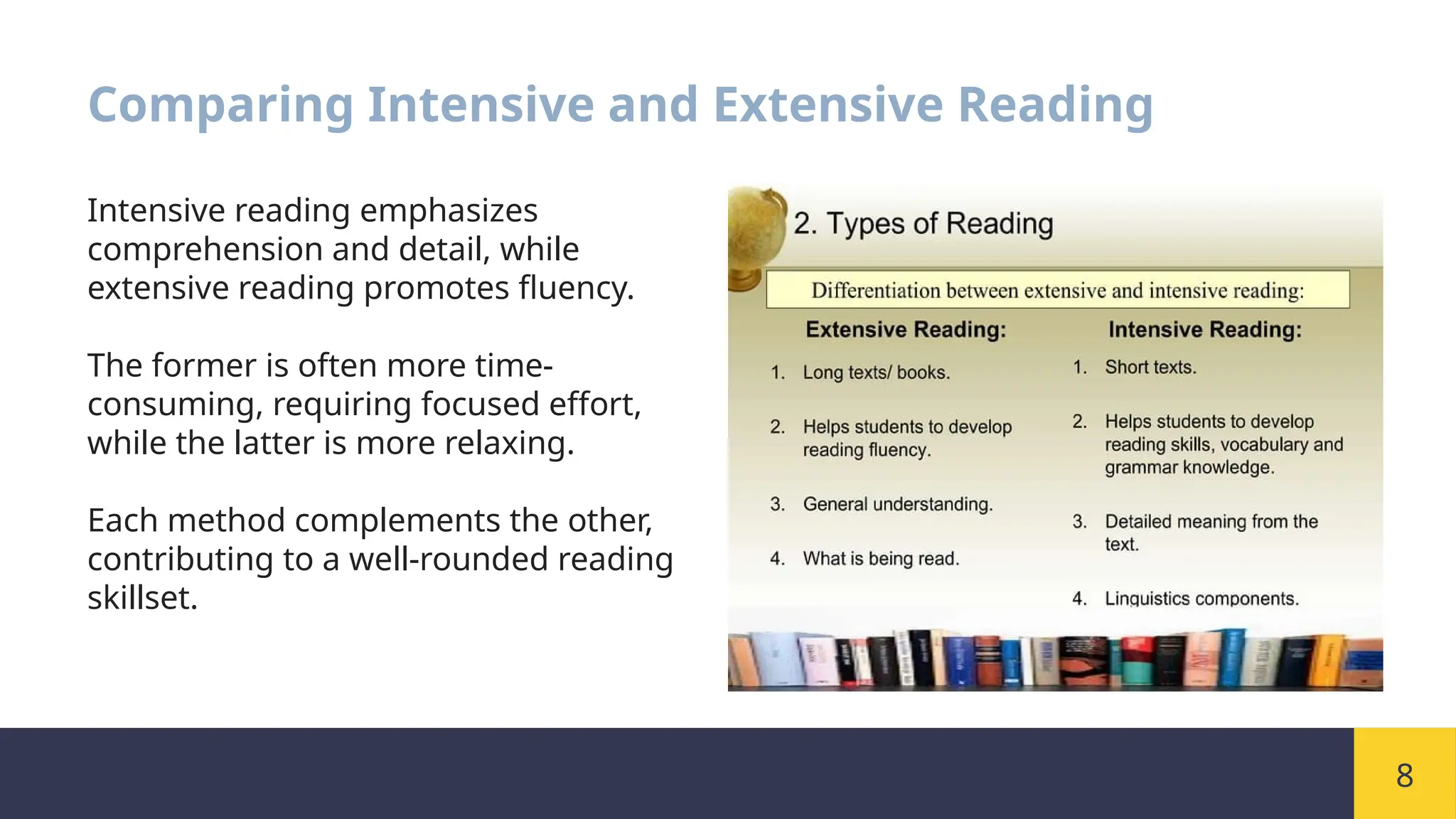 Comparing Intensive and Extensive Reading

Intensive reading emphasizes comprehension and detail, while extensive reading promotes fluency.

The former is often more time-consuming, requiring focused effort, while the latter is more relaxing.

Each method complements the other, contributing to a well-rounded reading skillset.

2. Types of Reading

Differentiation between extensive and intensive reading:

Extensive Reading:
1. Long texts/ books.
2. Helps students to develop reading fluency.
3. General understanding.
4. What is being read.

Intensive Reading:
1. Short texts.
2. Helps students to develop reading skills, vocabulary and grammar knowledge.
3. Detailed meaning from the text.
4. Linguistics components.

8